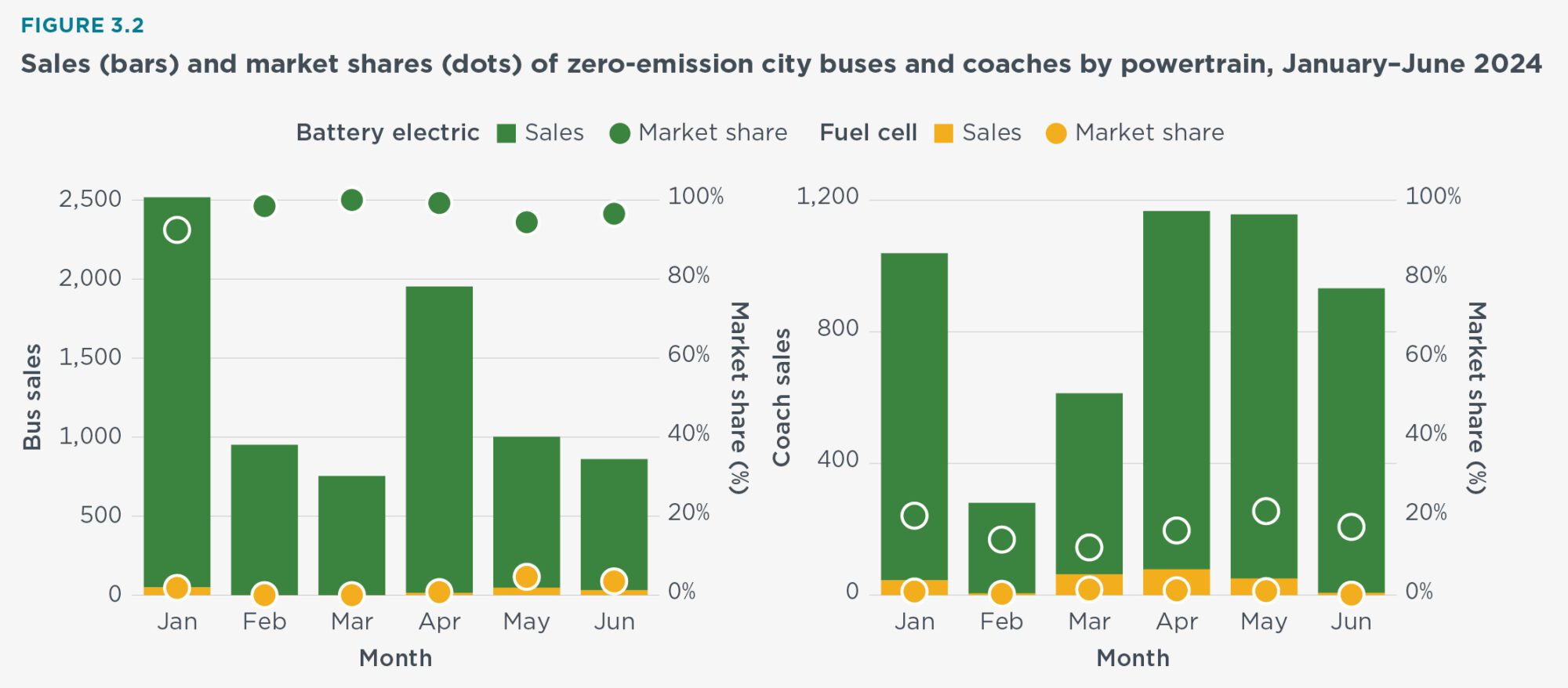 FIGURE 3.2

Sales (bars) and market shares (dots) of zero-emission city buses and coaches by powertrain, January–June 2024

Battery electric Sales Market share Fuel cell Sales Market share

Bus sales
2,500
2,000
1,500
1,000
500
0

100%
80%
60%
40%
20%
0%
Market share (%)

Jan Feb Mar Apr May Jun
Month

Coach sales
1,200
800
400
0

100%
80%
60%
40%
20%
0%
Market share (%)

Jan Feb Mar Apr May Jun
Month